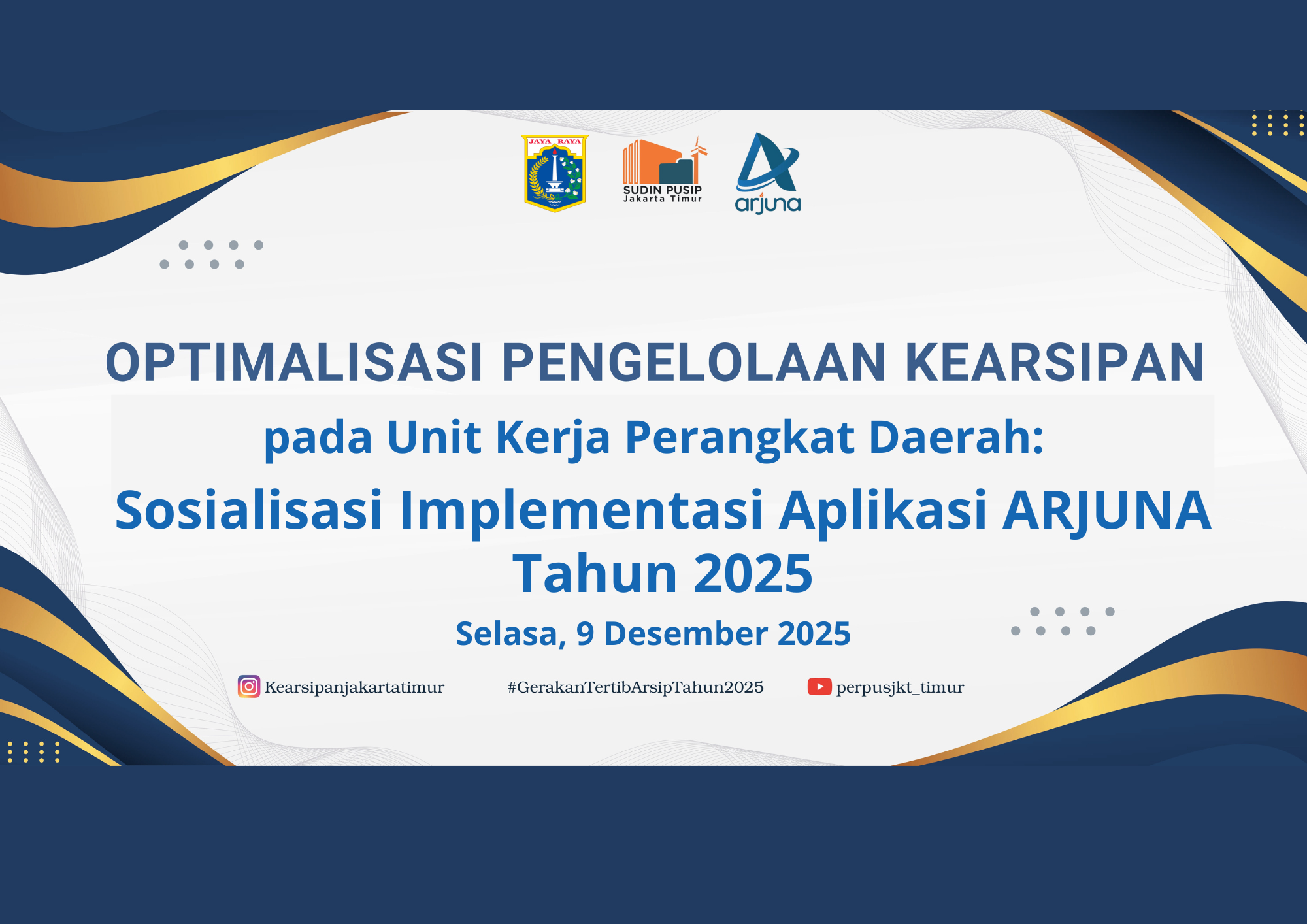 JAYA RAYA

SUDIN PUSIP
Jakarta Timur

arjuna

OPTIMALISASI PENGELOLAAN KEARSIPAN

pada Unit Kerja Perangkat Daerah:

Sosialisasi Implementasi Aplikasi ARJUNA Tahun 2025

Selasa, 9 Desember 2025

Kearsipanjakartatimur #GerakanTertibArsipTahun2025 perpusjkt_timur